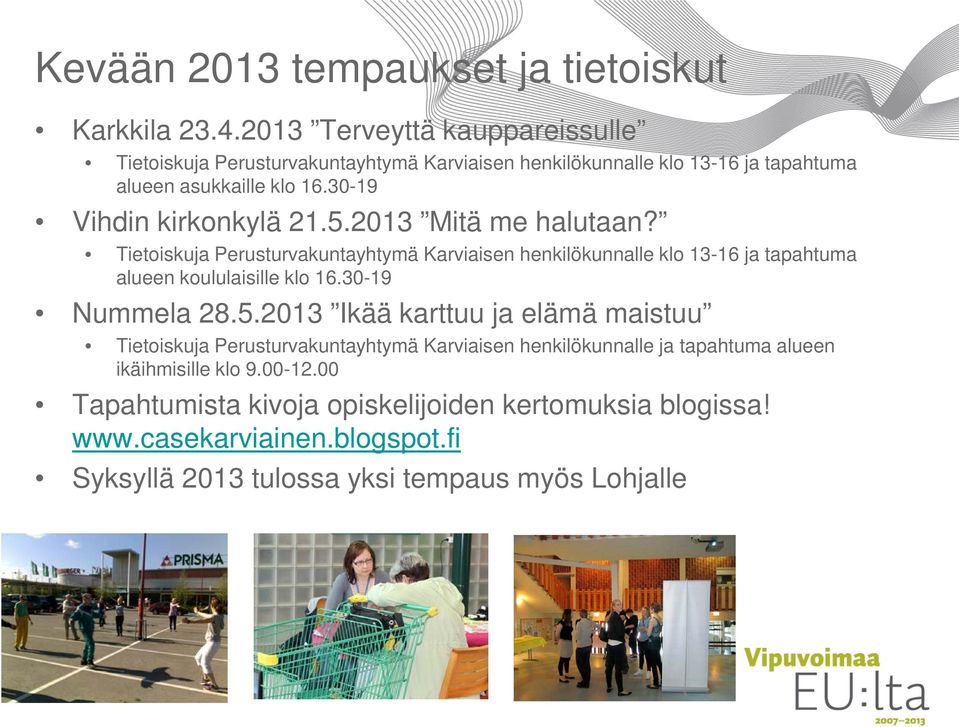 Kevään 2013 tempaukset ja tietoiskut

• Karkkila 23.4.2013 ”Terveyttä kauppareissulle”
 • Tietoiskuja Perusturvakuntayhtymä Karviaisen henkilökunnalle klo 13-16 ja tapahtuma alueen asukkaille klo 16.30-19
• Vihdin kirkonkylä 21.5.2013 ”Mitä me halutaan?”
 • Tietoiskuja Perusturvakuntayhtymä Karviaisen henkilökunnalle klo 13-16 ja tapahtuma alueen koululaisille klo 16.30-19
• Nummela 28.5.2013 ”Ikää karttuu ja elämä maistuu”
 • Tietoiskuja Perusturvakuntayhtymä Karviaisen henkilökunnalle ja tapahtuma alueen ikäihmisille klo 9.00-12.00
• Tapahtumista kivoja opiskelijoiden kertomuksia blogissa! www.casekarviainen.blogspot.fi
• Syksyllä 2013 tulossa yksi tempaus myös Lohjalle

PRISMA

Vipuvoimaa EU:lta 2007–2013